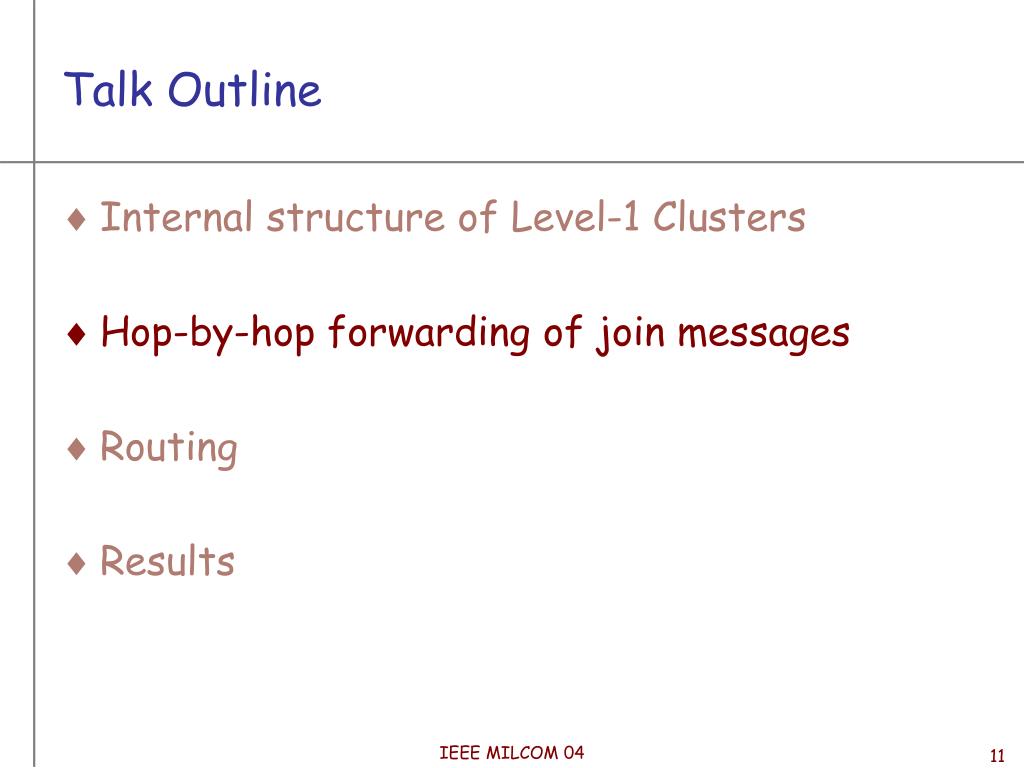 Talk Outline

♦ Internal structure of Level-1 Clusters

♦ Hop-by-hop forwarding of join messages

♦ Routing

♦ Results

IEEE MILCOM 04

11